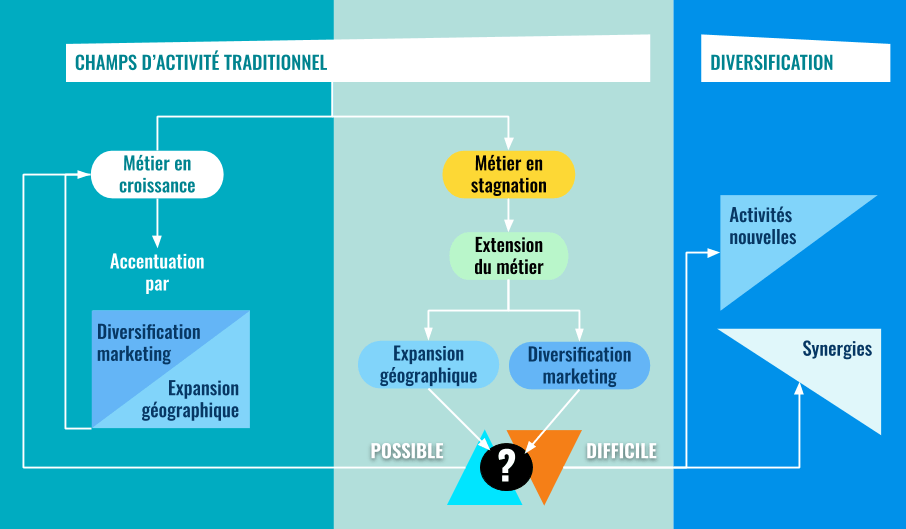 CHAMPS D'ACTIVITÉ TRADITIONNEL

DIVERSIFICATION

Métier en croissance

Accentuation par

Diversification marketing

Expansion géographique

Métier en stagnation

Extension du métier

Expansion géographique

Diversification marketing

POSSIBLE

?

DIFFICILE

Activités nouvelles

Synergies